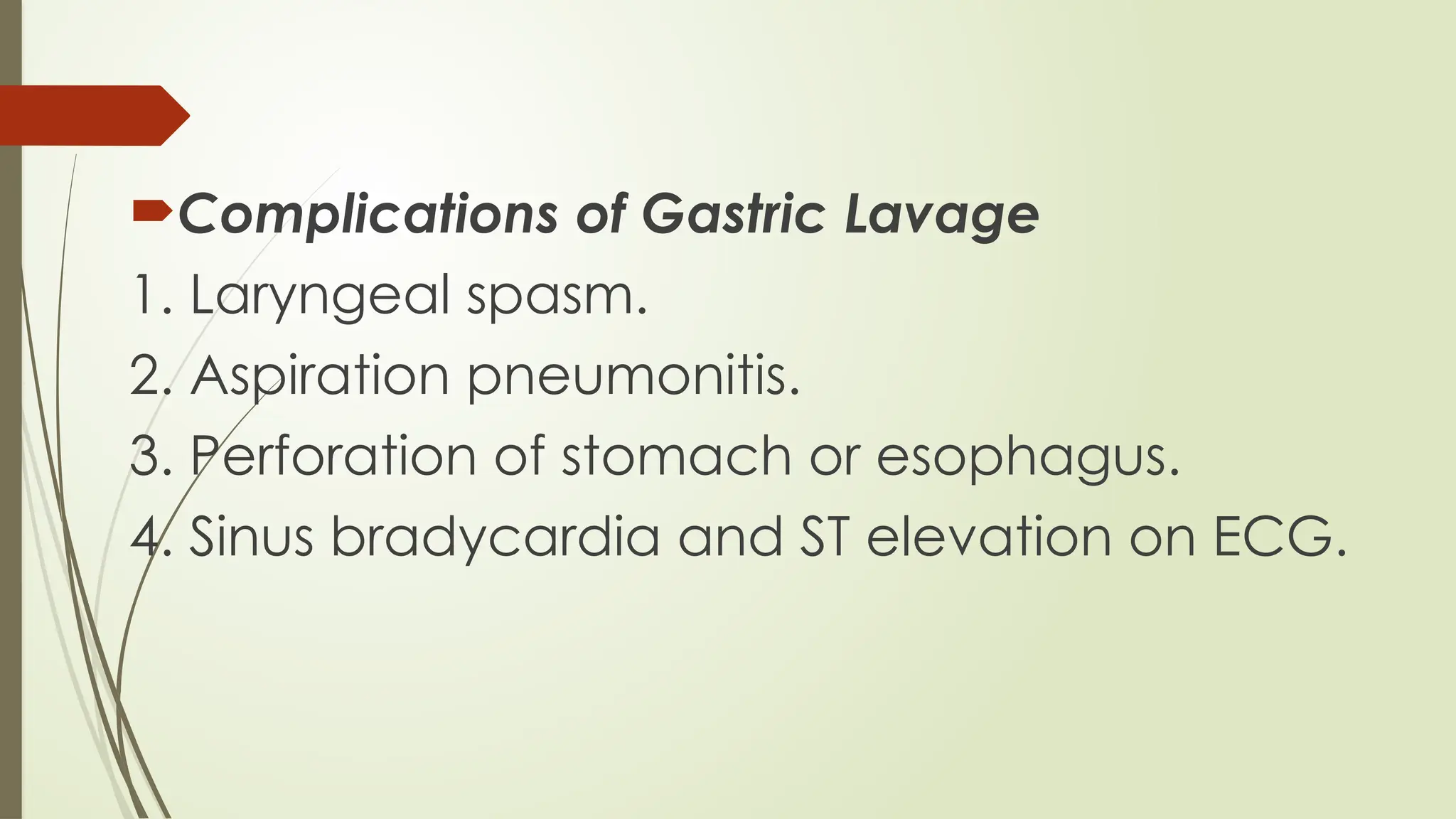 Complications of Gastric Lavage

1. Laryngeal spasm.
2. Aspiration pneumonitis.
3. Perforation of stomach or esophagus.
4. Sinus bradycardia and ST elevation on ECG.